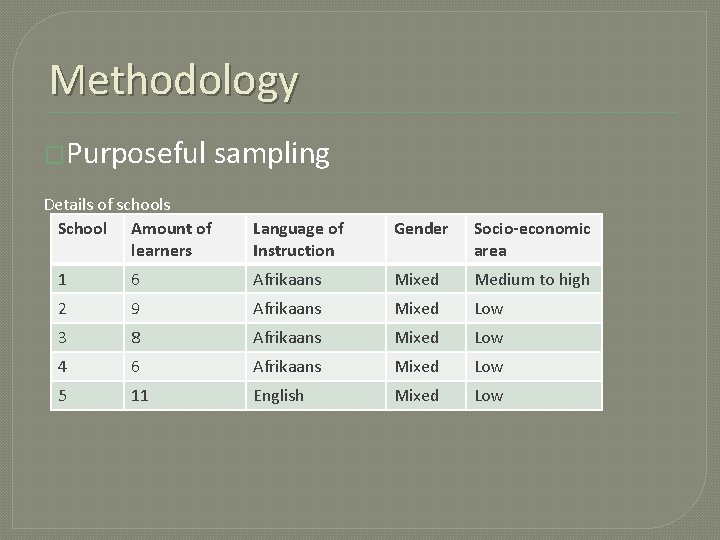 Methodology

Purposeful sampling

Details of schools

| School | Amount of learners | Language of Instruction | Gender | Socio-economic area |
|---|---|---|---|---|
| 1 | 6 | Afrikaans | Mixed | Medium to high |
| 2 | 9 | Afrikaans | Mixed | Low |
| 3 | 8 | Afrikaans | Mixed | Low |
| 4 | 6 | Afrikaans | Mixed | Low |
| 5 | 11 | English | Mixed | Low |